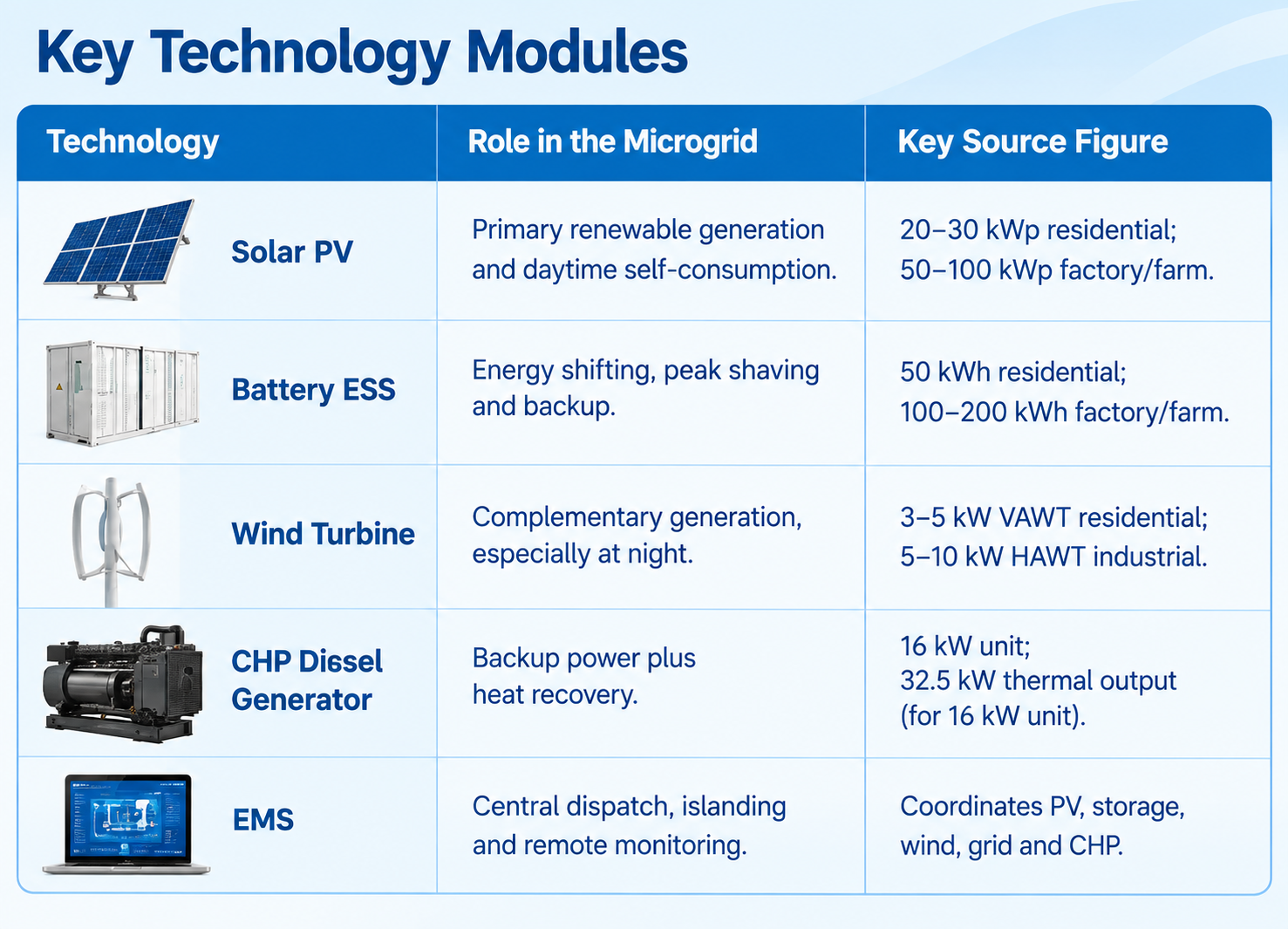 Key Technology Modules

| Technology | Role in the Microgrid | Key Source Figure |
|---|---|---|
| Solar PV | Primary renewable generation and daytime self-consumption. | 20–30 kWp residential; 50–100 kWp factory/farm. |
| Battery ESS | Energy shifting, peak shaving and backup. | 50 kWh residential; 100–200 kWh factory/farm. |
| Wind Turbine | Complementary generation, especially at night. | 3–5 kW VAWT residential; 5–10 kW HAWT industrial. |
| CHP Dissel Generator | Backup power plus heat recovery. | 16 kW unit; 32.5 kW thermal output (for 16 kW unit). |
| EMS | Central dispatch, islanding and remote monitoring. | Coordinates PV, storage, wind, grid and CHP. |